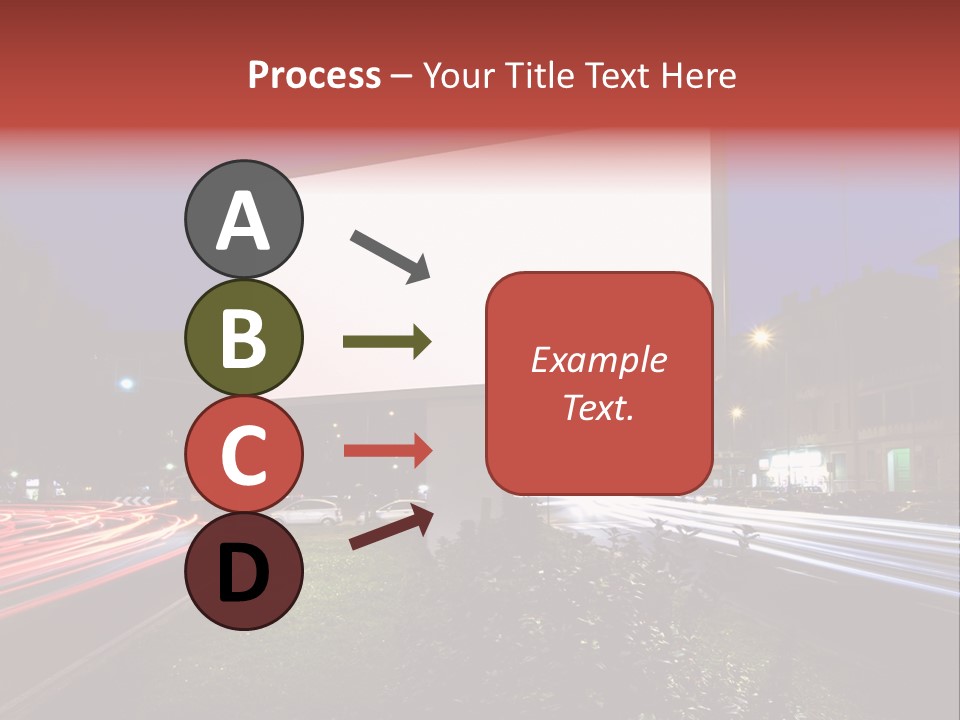 Process – Your Title Text Here

A

B

C

D

Example Text.